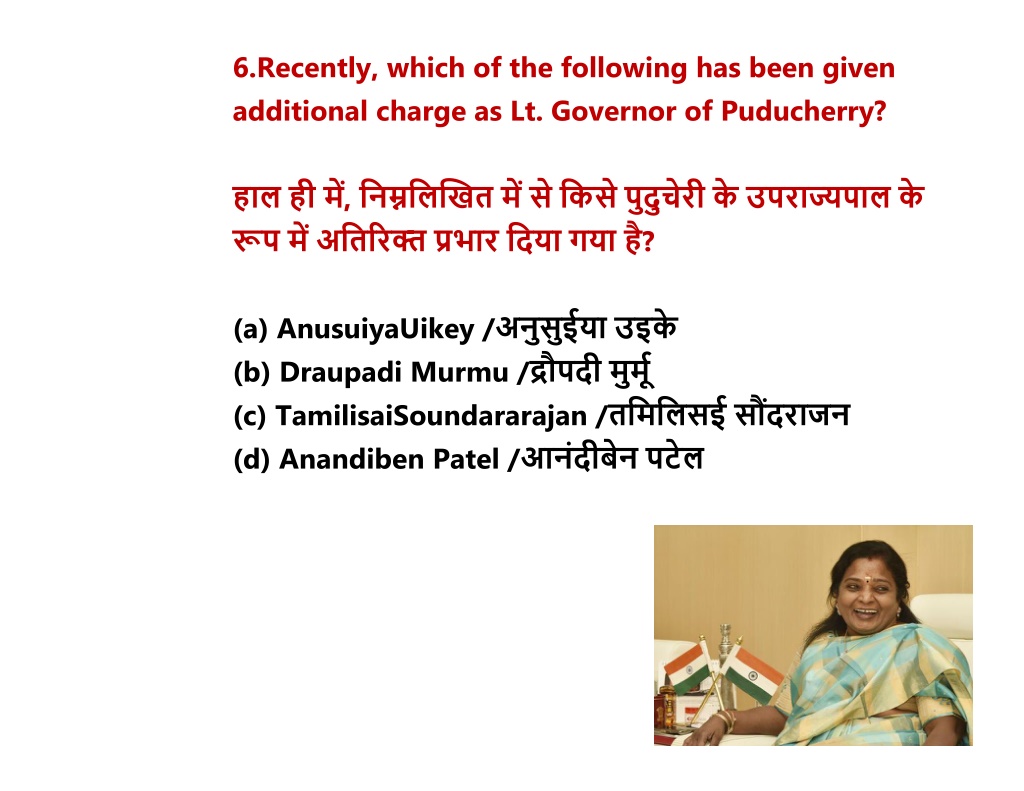 6.Recently, which of the following has been given additional charge as Lt. Governor of Puducherry?

हाल ही में, निम्नलिखित में से किसे पुदुचेरी के उपराज्यपाल के रूप में अतिरिक्त प्रभार दिया गया है?

(a) AnusuiyaUikey /अनुसुईया उइके
(b) Draupadi Murmu /द्रौपदी मुर्मू
(c) TamilisaiSoundararajan /तमिलिसई सौंदराजन
(d) Anandiben Patel /आनंदीबेन पटेल